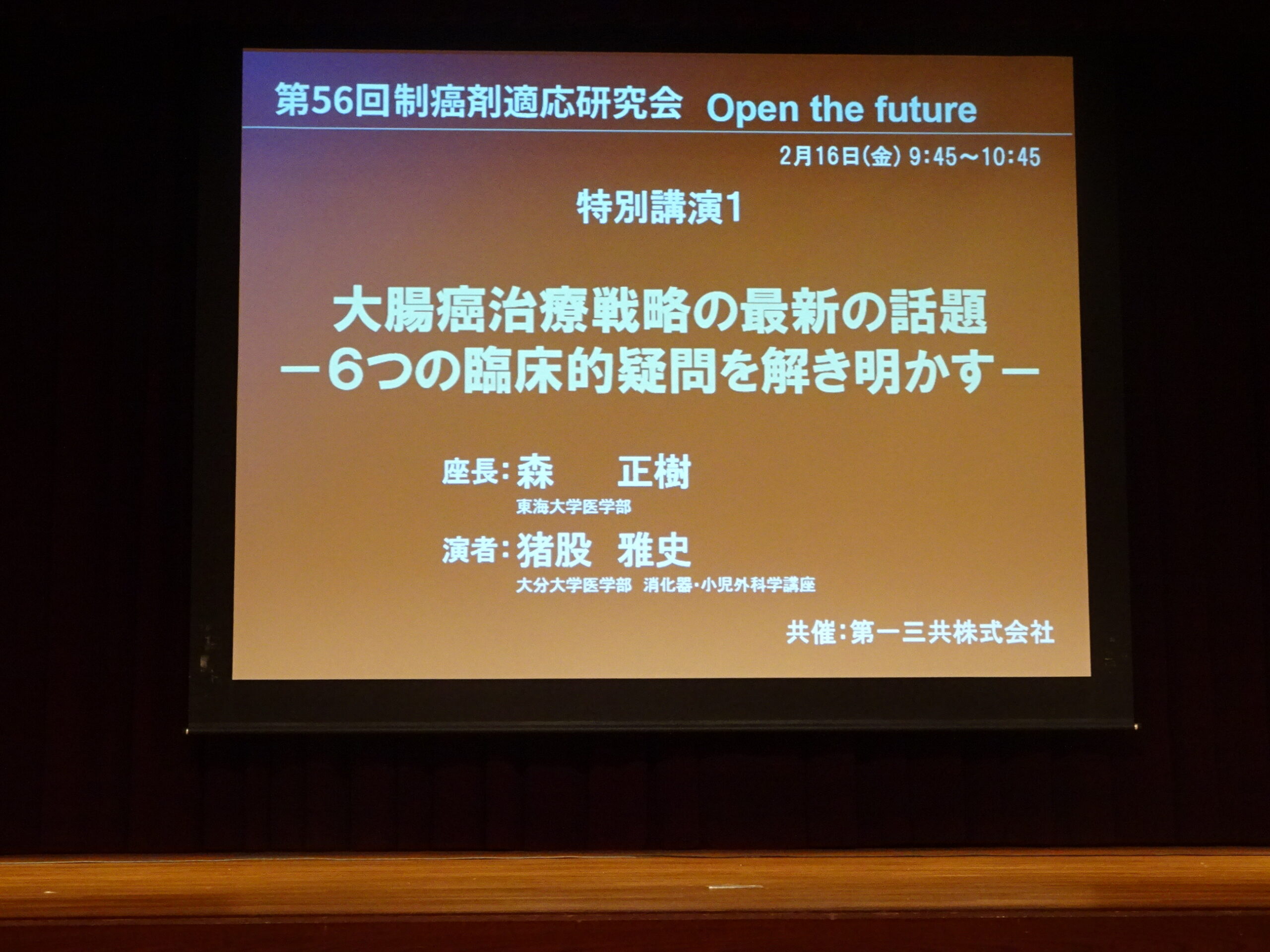 第56回制癌剤適応研究会 Open the future

2月16日(金) 9:45～10:45

特別講演1

大腸癌治療戦略の最新の話題
－6つの臨床的疑問を解き明かす－

座長：森　正樹
東海大学医学部

演者：猪股 雅史
大分大学医学部 消化器・小児外科学講座

共催：第一三共株式会社